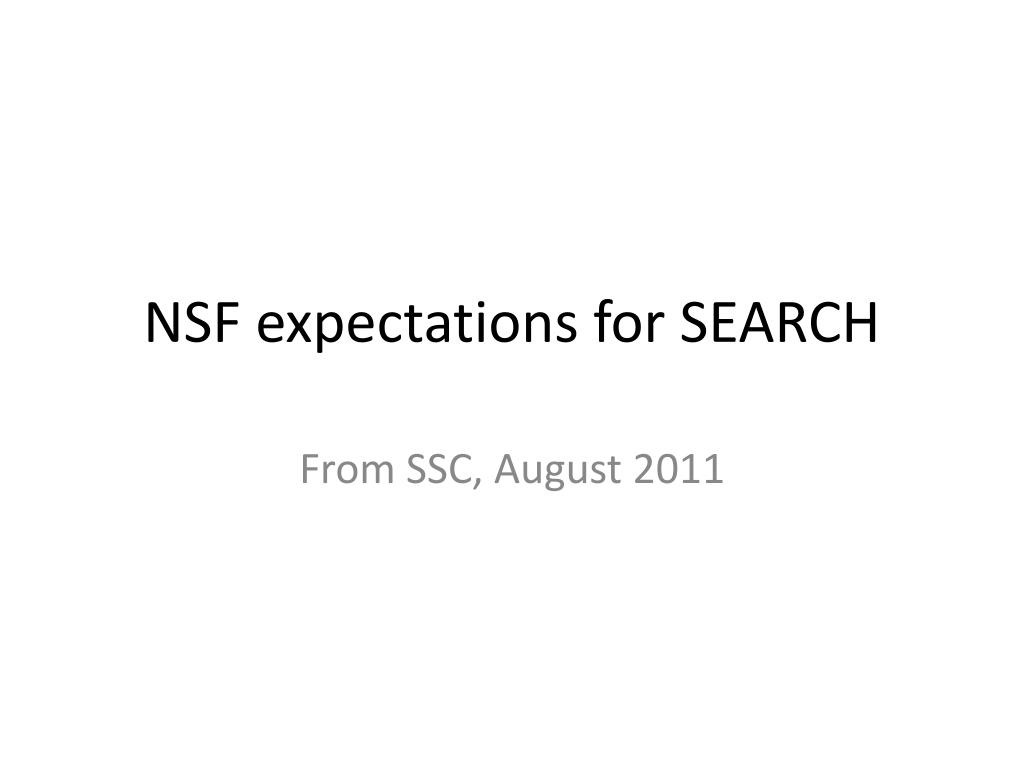 NSF expectations for SEARCH

From SSC, August 2011